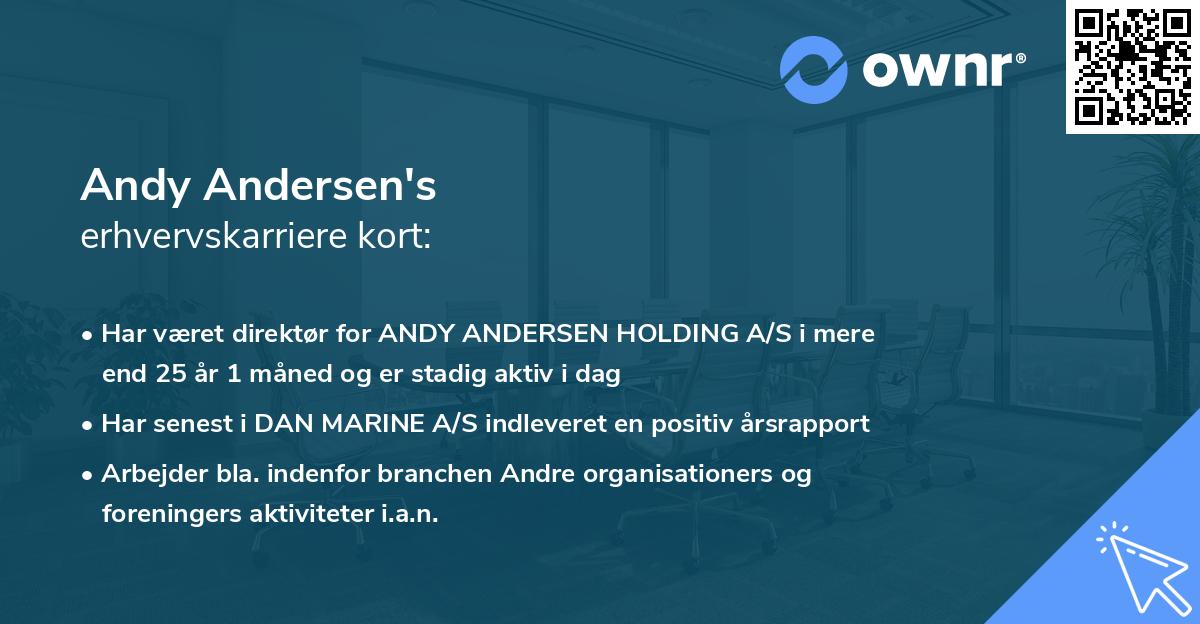 ownr®

Andy Andersen's
erhvervskarriere kort:

• Har været direktør for ANDY ANDERSEN HOLDING A/S i mere end 25 år 1 måned og er stadig aktiv i dag

• Har senest i DAN MARINE A/S indleveret en positiv årsrapport

• Arbejder bla. indenfor branchen Andre organisationers og foreningers aktiviteter i.a.n.